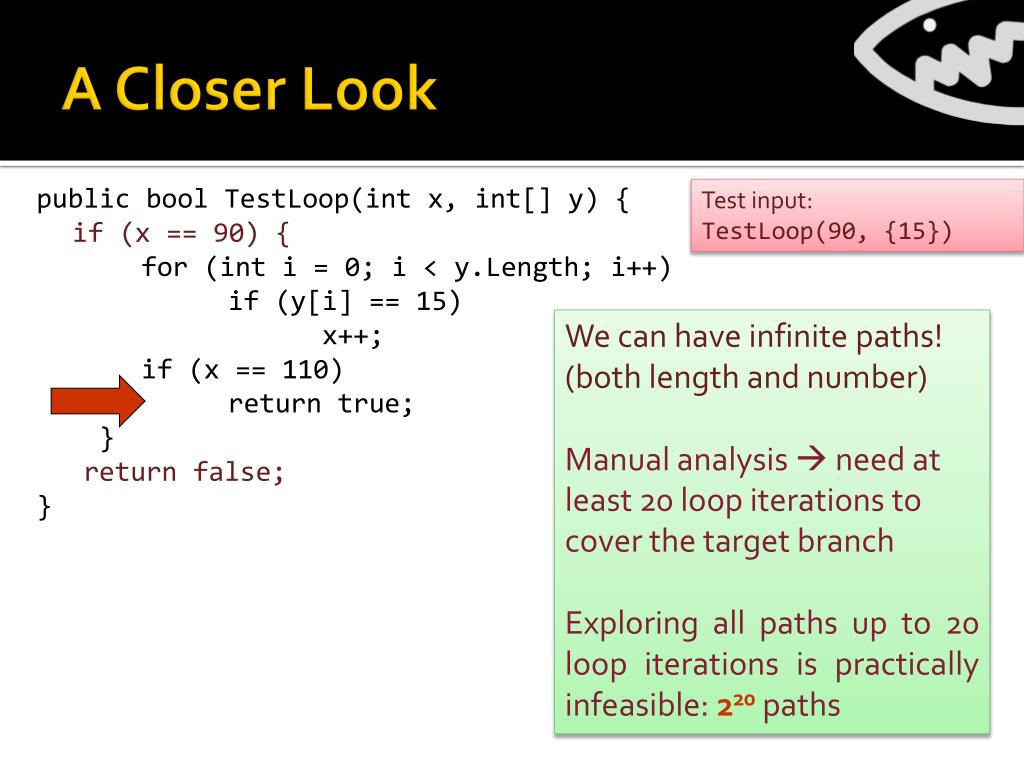 A Closer Look

public bool TestLoop(int x, int[] y) {
  if (x == 90) {
      for (int i = 0; i < y.Length; i++)
          if (y[i] == 15)
              x++;
      if (x == 110)
          return true;
  }
  return false;
}

Test input:
TestLoop(90, {15})

We can have infinite paths! (both length and number)

Manual analysis → need at least 20 loop iterations to cover the target branch

Exploring all paths up to 20 loop iterations is practically infeasible: $2^{20}$ paths